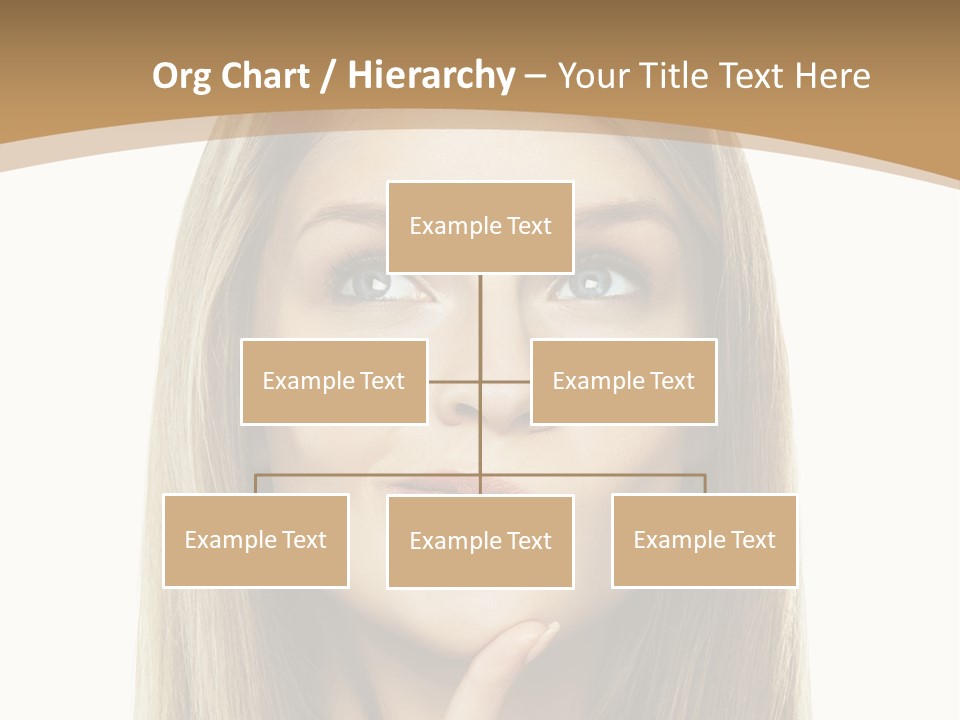 Org Chart / Hierarchy – Your Title Text Here

Example Text

Example Text

Example Text

Example Text

Example Text

Example Text